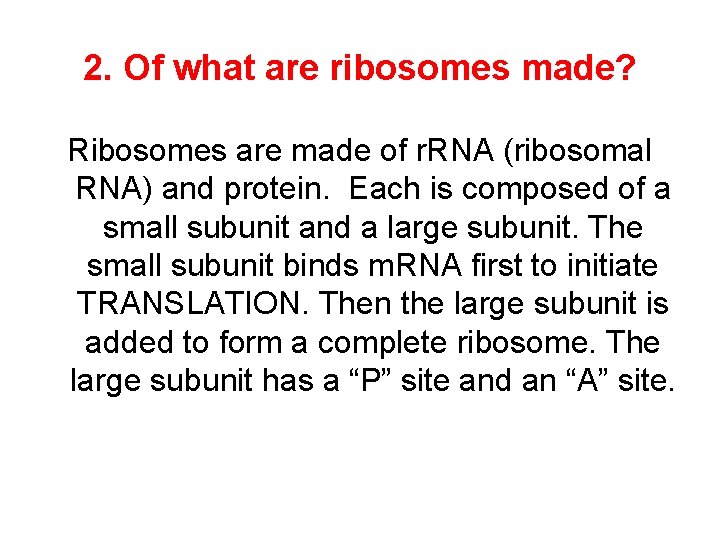 2. Of what are ribosomes made?

Ribosomes are made of rRNA (ribosomal RNA) and protein.  Each is composed of a small subunit and a large subunit. The small subunit binds mRNA first to initiate TRANSLATION. Then the large subunit is added to form a complete ribosome. The large subunit has a “P” site and an “A” site.